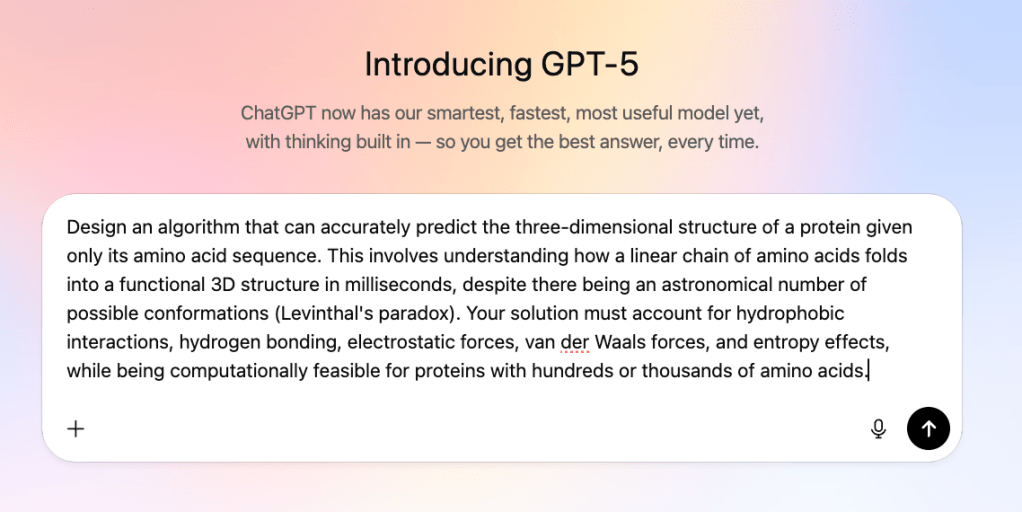 Introducing GPT-5

ChatGPT now has our smartest, fastest, most useful model yet, with thinking built in — so you get the best answer, every time.

Design an algorithm that can accurately predict the three-dimensional structure of a protein given only its amino acid sequence. This involves understanding how a linear chain of amino acids folds into a functional 3D structure in milliseconds, despite there being an astronomical number of possible conformations (Levinthal's paradox). Your solution must account for hydrophobic interactions, hydrogen bonding, electrostatic forces, van der Waals forces, and entropy effects, while being computationally feasible for proteins with hundreds or thousands of amino acids.

+